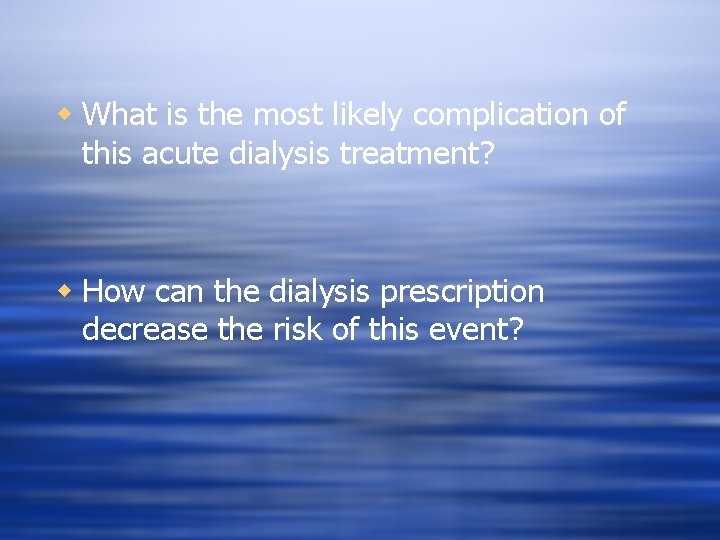 What is the most likely complication of this acute dialysis treatment?

How can the dialysis prescription decrease the risk of this event?